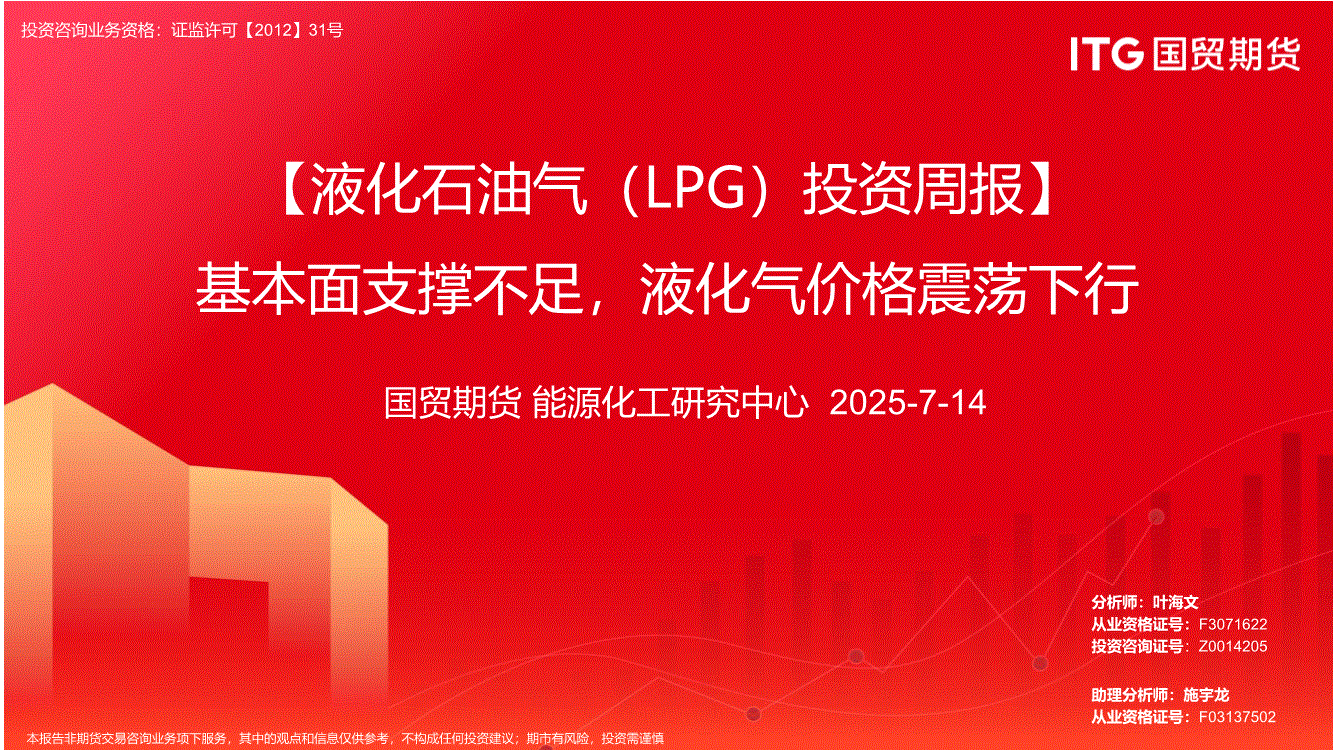 投资咨询业务资格：证监许可【2012】31号

ITG 国贸期货

【液化石油气（LPG）投资周报】

基本面支撑不足，液化气价格震荡下行

国贸期货 能源化工研究中心 2025-7-14

分析师：叶海文
从业资格证号：F3071622
投资咨询证号：Z0014205

助理分析师：施宇龙
从业资格证号：F03137502

本报告非期货交易咨询业务项下服务，其中的观点和信息仅供参考，不构成任何投资建议；期市有风险，投资需谨慎